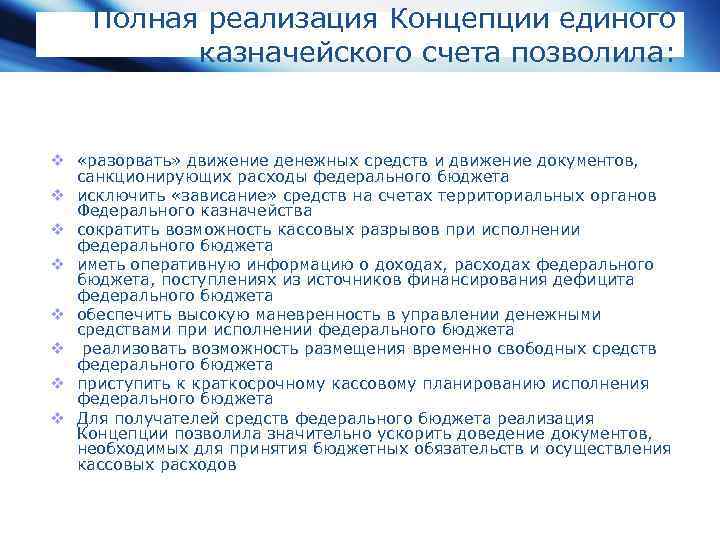 Полная реализация Концепции единого казначейского счета позволила:

❖ «разорвать» движение денежных средств и движение документов, санкционирующих расходы федерального бюджета
❖ исключить «зависание» средств на счетах территориальных органов Федерального казначейства
❖ сократить возможность кассовых разрывов при исполнении федерального бюджета
❖ иметь оперативную информацию о доходах, расходах федерального бюджета, поступлениях из источников финансирования дефицита федерального бюджета
❖ обеспечить высокую маневренность в управлении денежными средствами при исполнении федерального бюджета
❖ реализовать возможность размещения временно свободных средств федерального бюджета
❖ приступить к краткосрочному кассовому планированию исполнения федерального бюджета
❖ Для получателей средств федерального бюджета реализация Концепции позволила значительно ускорить доведение документов, необходимых для принятия бюджетных обязательств и осуществления кассовых расходов